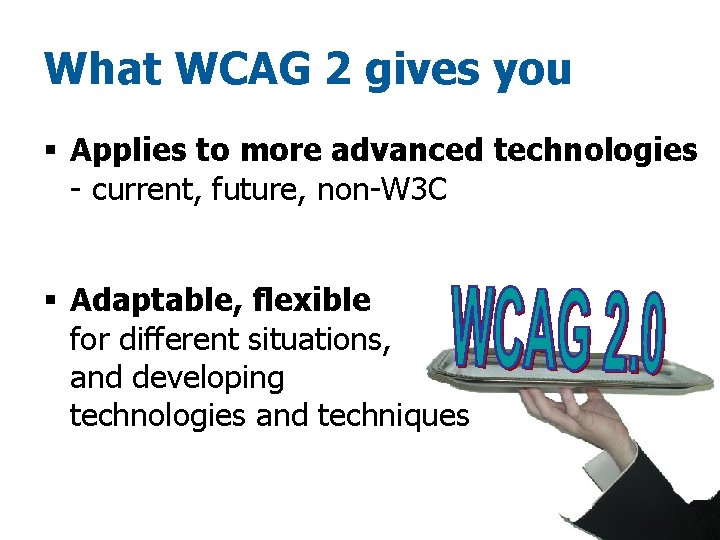 What WCAG 2 gives you

▪ Applies to more advanced technologies
- current, future, non-W3C

▪ Adaptable, flexible
for different situations, and developing technologies and techniques

WCAG 2.0